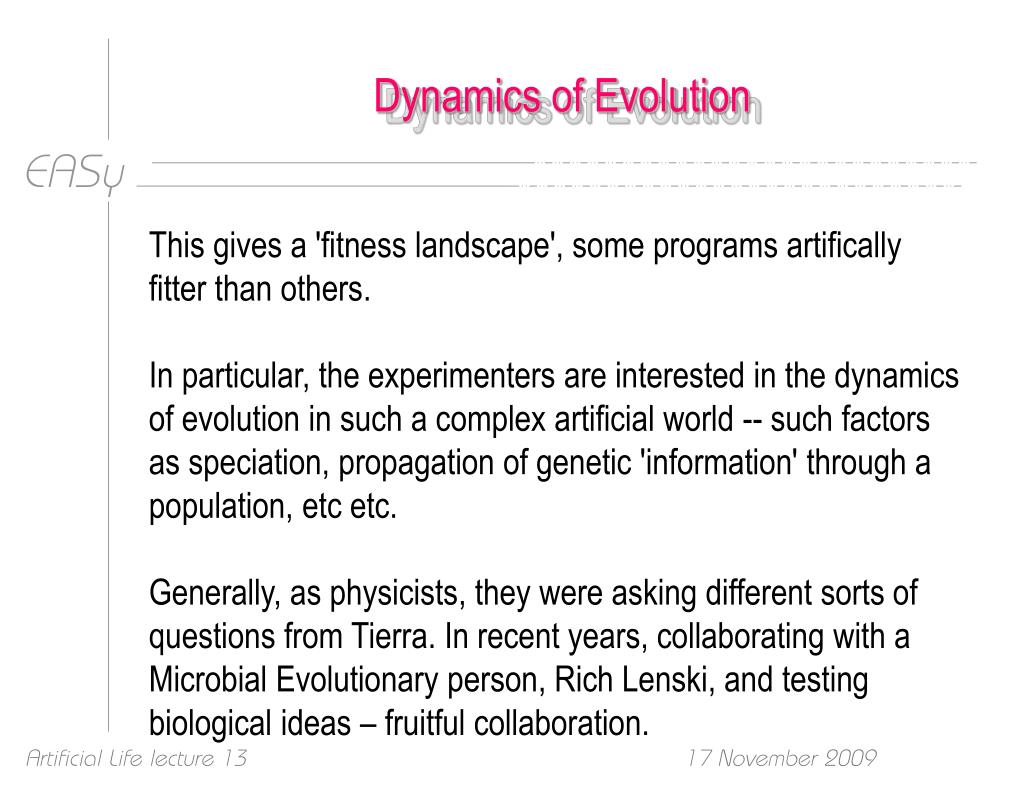 Dynamics of Evolution

EASy

This gives a 'fitness landscape', some programs artifically fitter than others.

In particular, the experimenters are interested in the dynamics of evolution in such a complex artificial world -- such factors as speciation, propagation of genetic 'information' through a population, etc etc.

Generally, as physicists, they were asking different sorts of questions from Tierra. In recent years, collaborating with a Microbial Evolutionary person, Rich Lenski, and testing biological ideas – fruitful collaboration.

Artificial Life lecture 13

17 November 2009